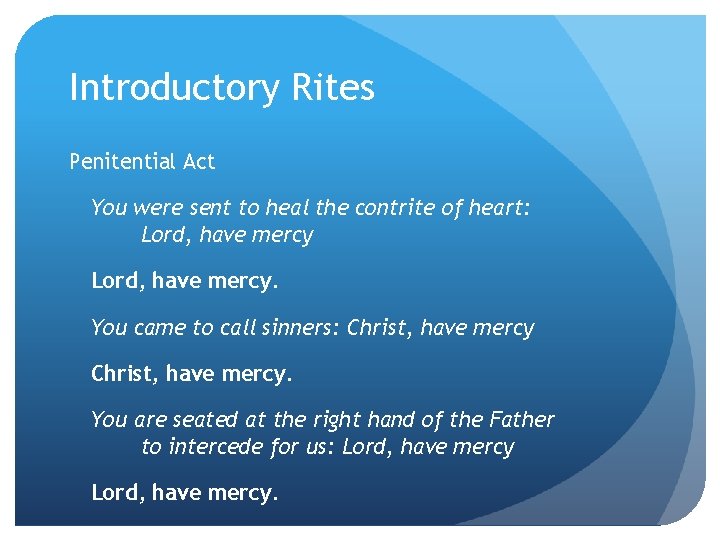 Introductory Rites

Penitential Act

You were sent to heal the contrite of heart: Lord, have mercy

Lord, have mercy.

You came to call sinners: Christ, have mercy

Christ, have mercy.

You are seated at the right hand of the Father to intercede for us: Lord, have mercy

Lord, have mercy.